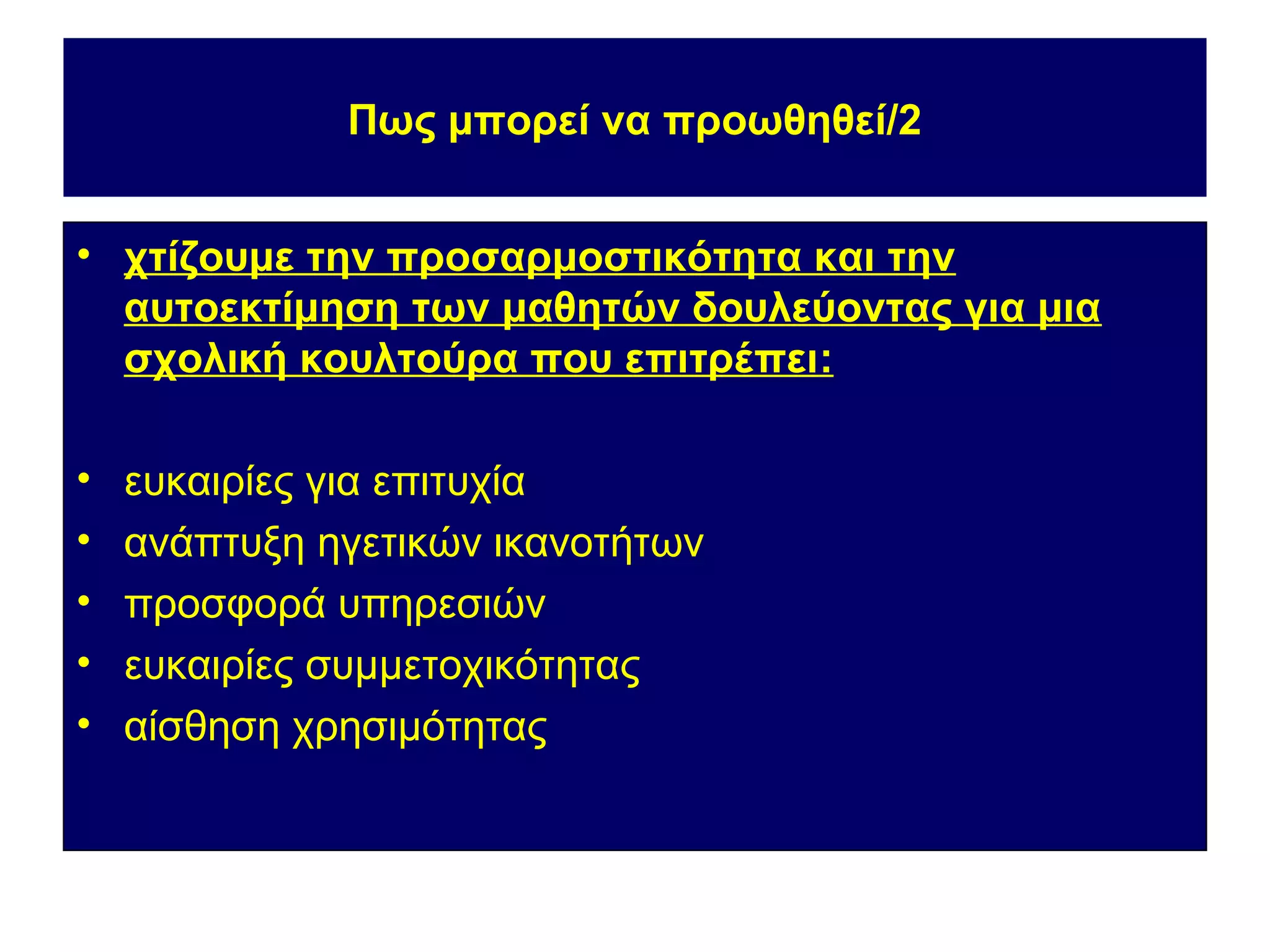 Πως μπορεί να προωθηθεί/2

• χτίζουμε την προσαρμοστικότητα και την αυτοεκτίμηση των μαθητών δουλεύοντας για μια σχολική κουλτούρα που επιτρέπει:

• ευκαιρίες για επιτυχία
• ανάπτυξη ηγετικών ικανοτήτων
• προσφορά υπηρεσιών
• ευκαιρίες συμμετοχικότητας
• αίσθηση χρησιμότητας